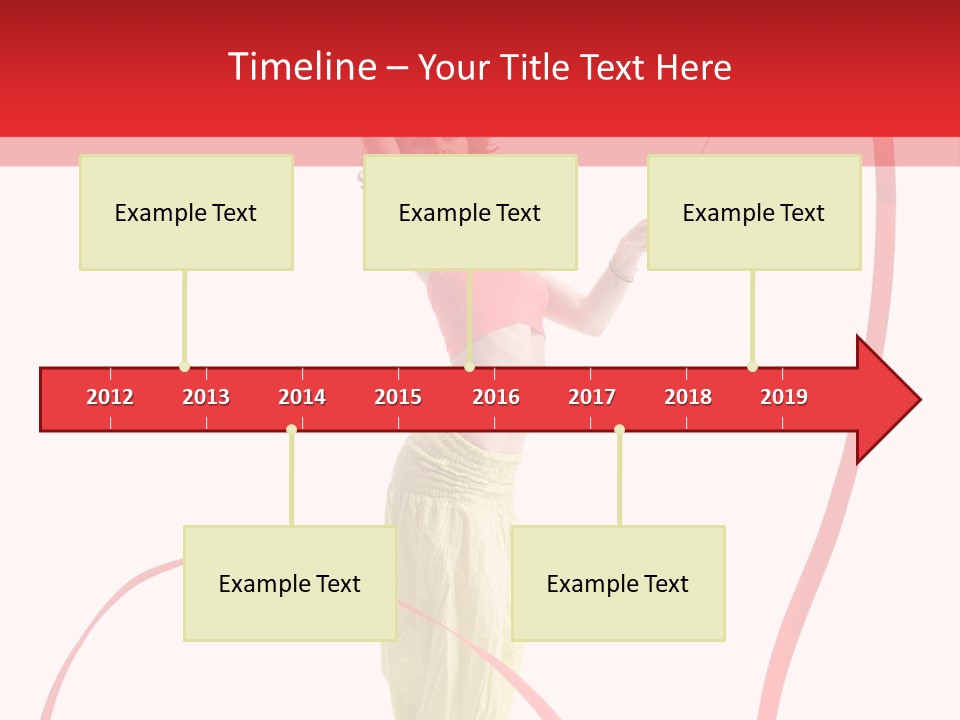 Timeline – Your Title Text Here

Example Text

Example Text

Example Text

2012 2013 2014 2015 2016 2017 2018 2019

Example Text

Example Text